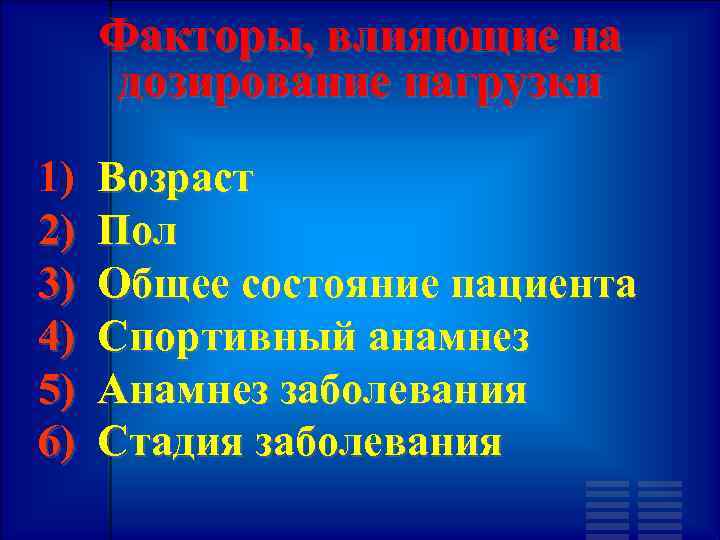 Факторы, влияющие на дозирование нагрузки

1) Возраст
2) Пол
3) Общее состояние пациента
4) Спортивный анамнез
5) Анамнез заболевания
6) Стадия заболевания